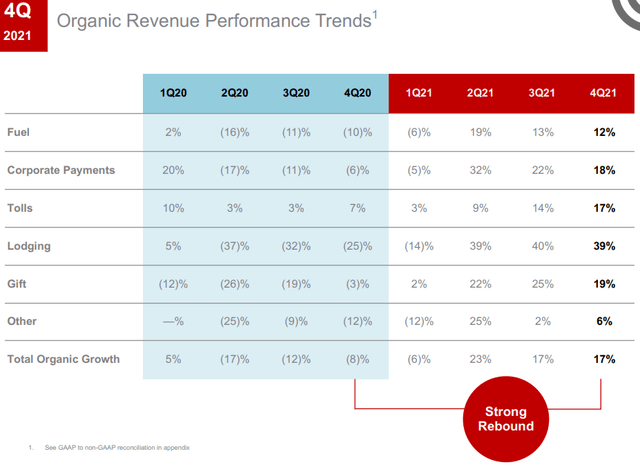 4Q
2021

Organic Revenue Performance Trends$^1$

| | 1Q20 | 2Q20 | 3Q20 | 4Q20 | 1Q21 | 2Q21 | 3Q21 | 4Q21 |
|---|---|---|---|---|---|---|---|---|
| Fuel | 2% | (16)% | (11)% | (10)% | (6)% | 19% | 13% | 12% |
| Corporate Payments | 20% | (17)% | (11)% | (6)% | (5)% | 32% | 22% | 18% |
| Tolls | 10% | 3% | 3% | 7% | 3% | 9% | 14% | 17% |
| Lodging | 5% | (37)% | (32)% | (25)% | (14)% | 39% | 40% | 39% |
| Gift | (12)% | (26)% | (19)% | (3)% | 2% | 22% | 25% | 19% |
| Other | —% | (25)% | (9)% | (12)% | (12)% | 25% | 2% | 6% |
| Total Organic Growth | 5% | (17)% | (12)% | (8)% | (6)% | 23% | 17% | 17% |

Strong Rebound

1. See GAAP to non-GAAP reconciliation in appendix